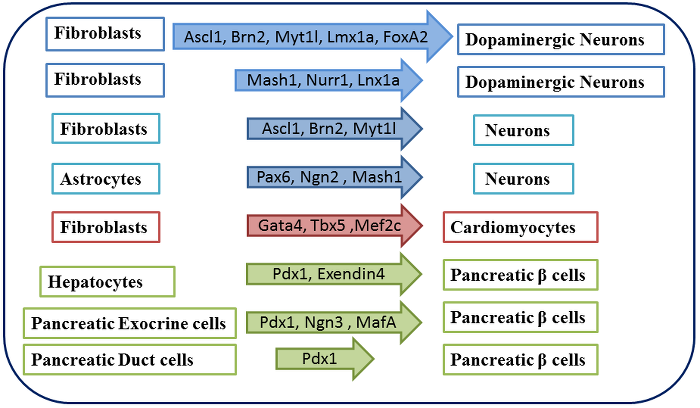 Fibroblasts
Ascl1, Brn2, Myt1l, Lmx1a, FoxA2
Dopaminergic Neurons

Fibroblasts
Mash1, Nurr1, Lnx1a
Dopaminergic Neurons

Fibroblasts
Ascl1, Brn2, Myt1l
Neurons

Astrocytes
Pax6, Ngn2 , Mash1
Neurons

Fibroblasts
Gata4, Tbx5 ,Mef2c
Cardiomyocytes

Hepatocytes
Pdx1, Exendin4
Pancreatic β cells

Pancreatic Exocrine cells
Pdx1, Ngn3 , MafA
Pancreatic β cells

Pancreatic Duct cells
Pdx1
Pancreatic β cells